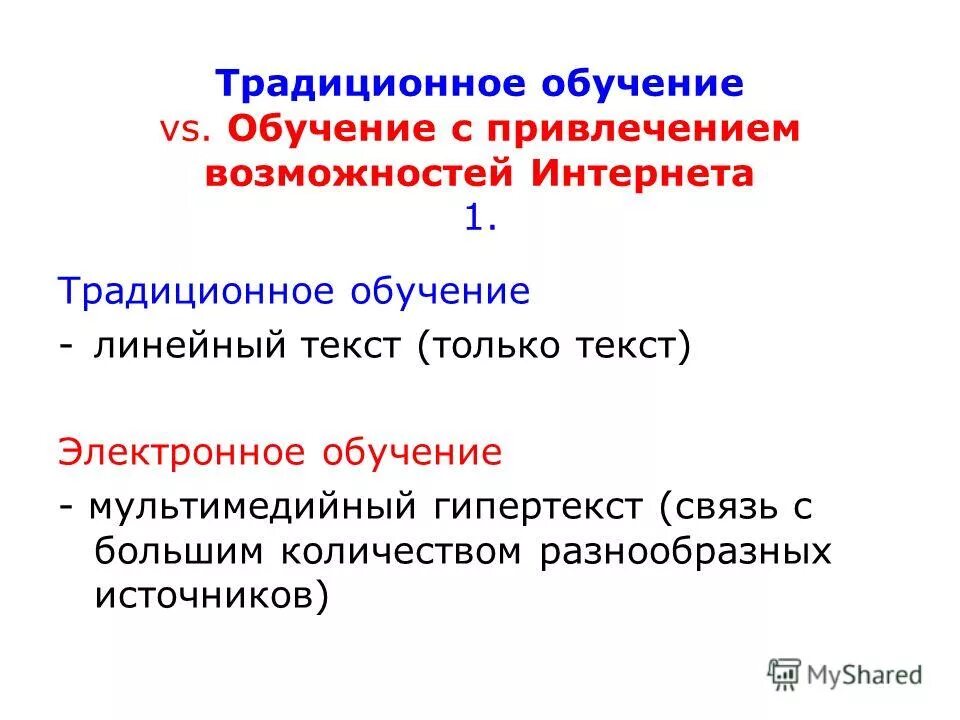 Традиционное обучение vs. Обучение с привлечением возможностей Интернета 1.

Традиционное обучение
- линейный текст (только текст)

Электронное обучение
- мультимедийный гипертекст (связь с большим количеством разнообразных источников)

MyShared